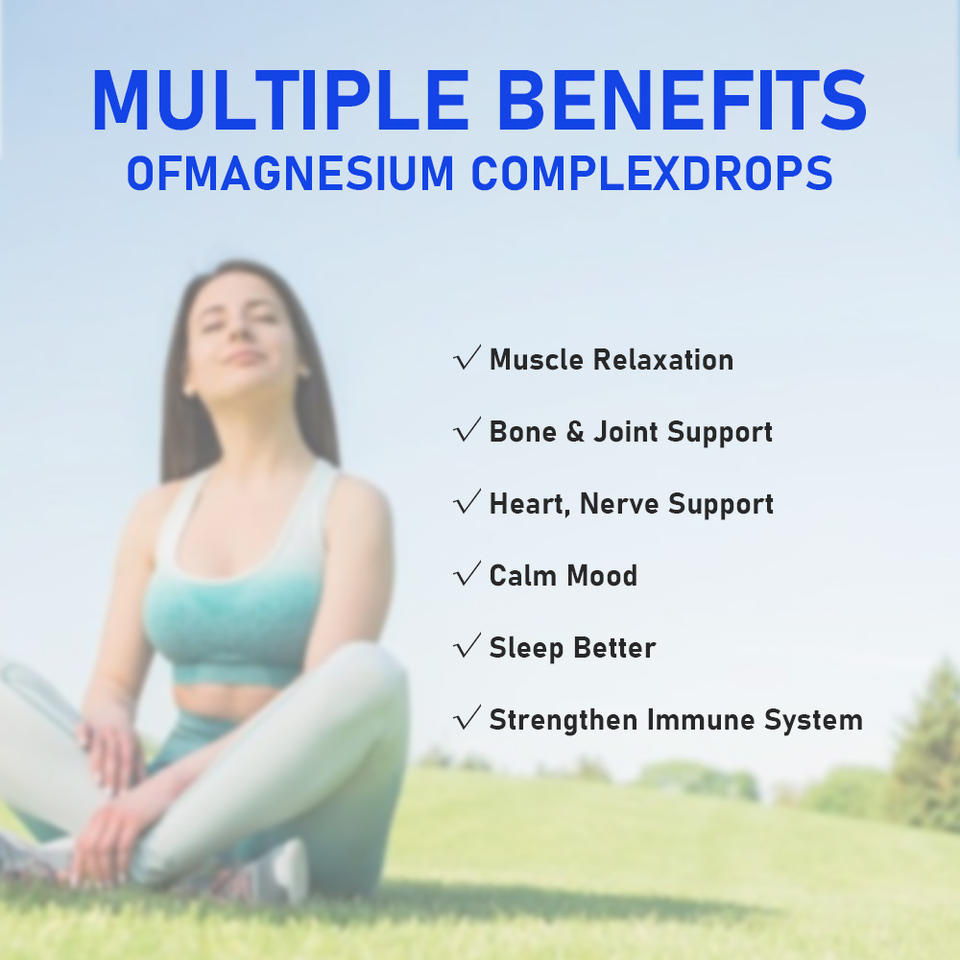 MULTIPLE BENEFITS
OFMAGNESIUM COMPLEXDROPS

√ Muscle Relaxation

√ Bone & Joint Support

√ Heart, Nerve Support

√ Calm Mood

√ Sleep Better

√ Strengthen Immune System